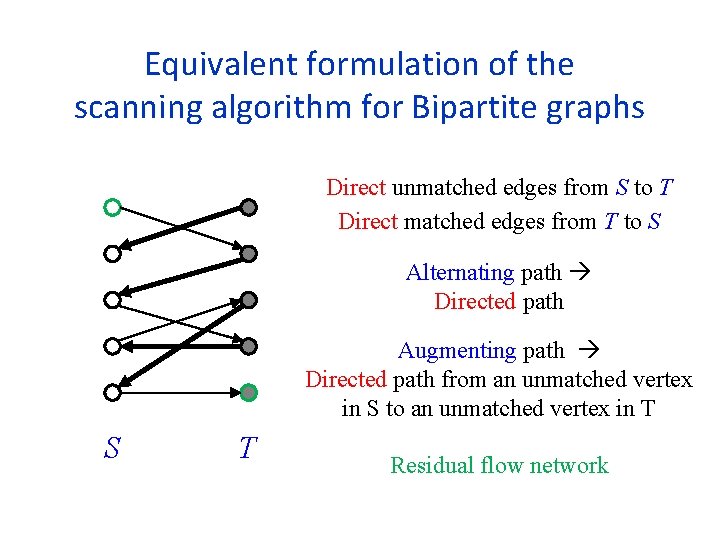 Equivalent formulation of the scanning algorithm for Bipartite graphs

Direct unmatched edges from $S$ to $T$
Direct matched edges from $T$ to $S$

Alternating path →
Directed path

Augmenting path →
Directed path from an unmatched vertex in S to an unmatched vertex in T

Residual flow network

$S$ $T$